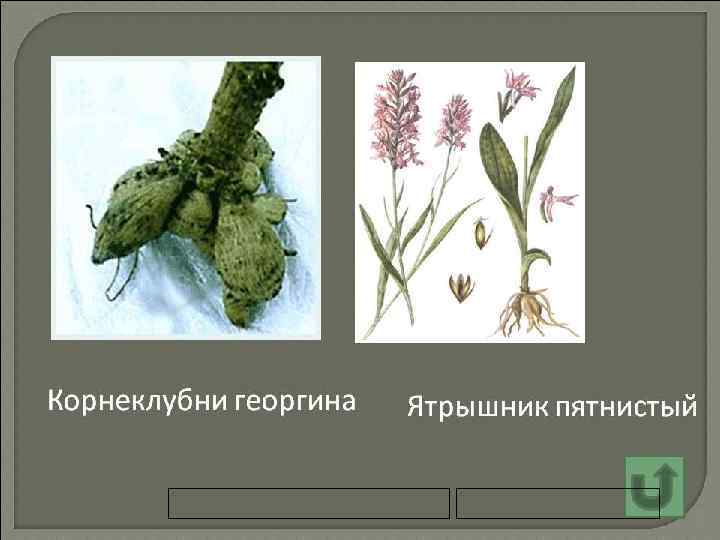 Корнеклубни георгина

Ятрышник пятнистый